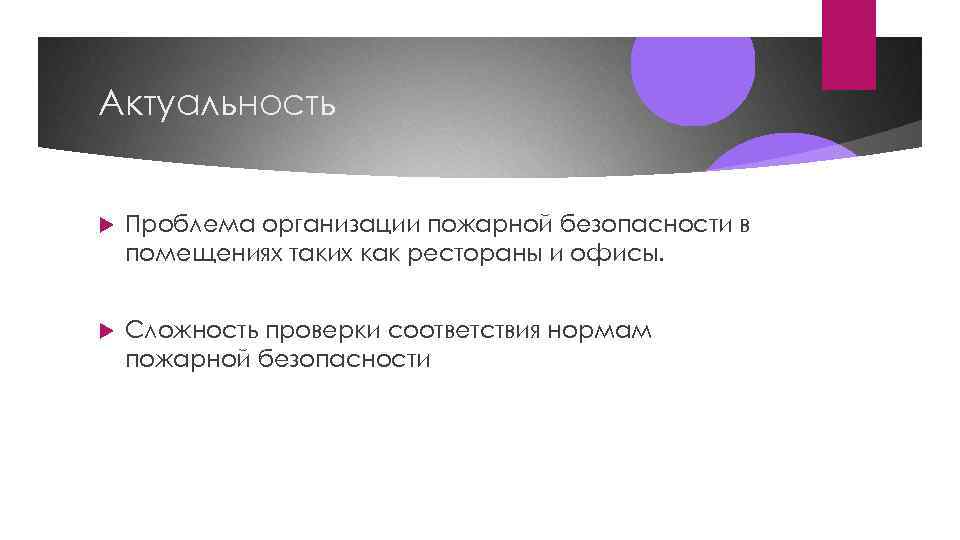 Актуальность

Проблема организации пожарной безопасности в помещениях таких как рестораны и офисы.

Сложность проверки соответствия нормам пожарной безопасности